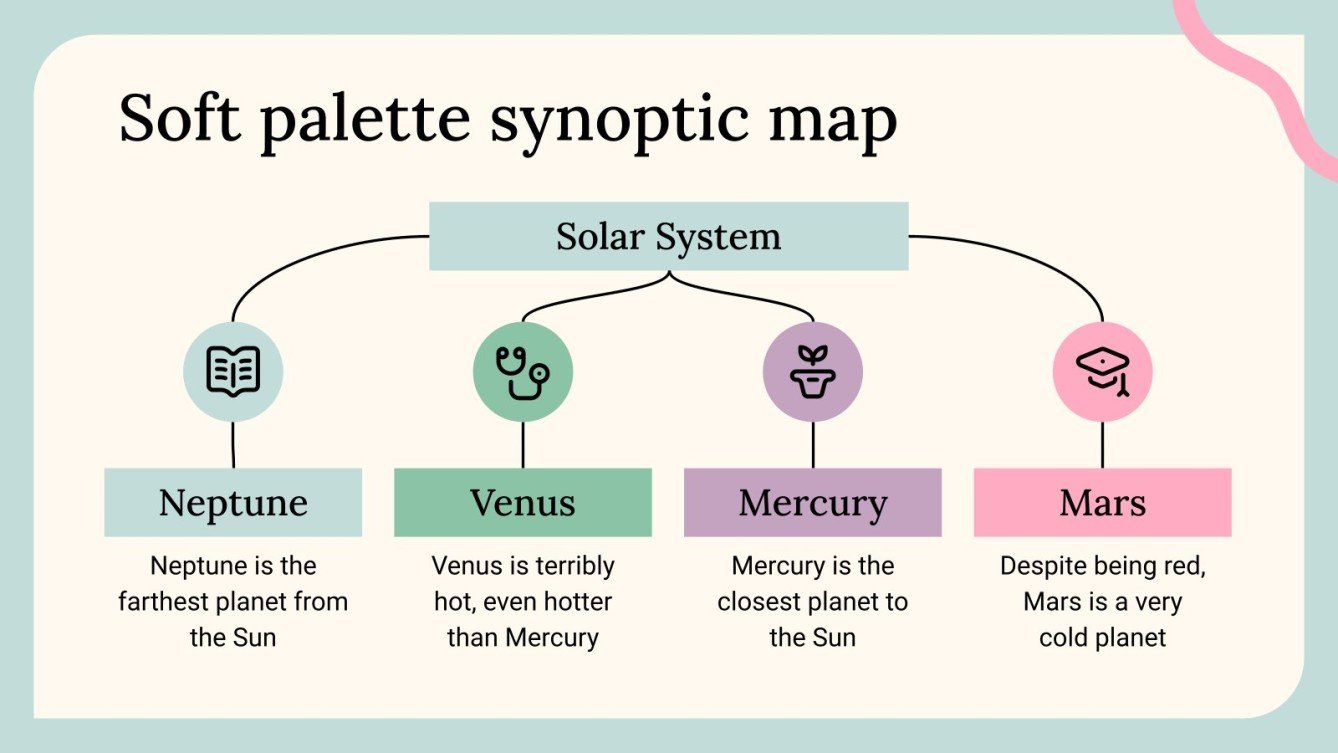 Soft palette synoptic map

Solar System

Neptune

Neptune is the farthest planet from the Sun

Venus

Venus is terribly hot, even hotter than Mercury

Mercury

Mercury is the closest planet to the Sun

Mars

Despite being red, Mars is a very cold planet